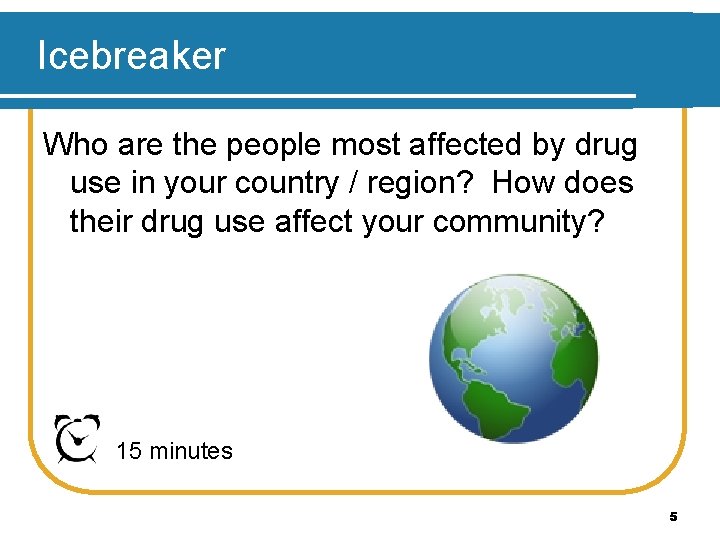 Icebreaker

Who are the people most affected by drug use in your country / region? How does their drug use affect your community?

15 minutes

5